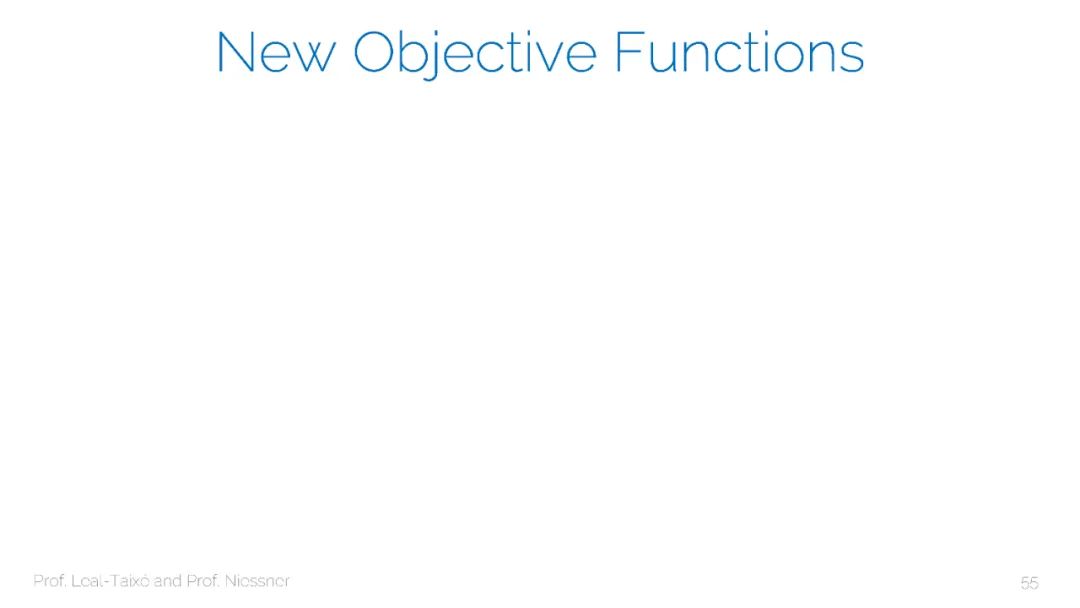 New Objective Functions

Prof. Leal-Taixé and Prof. Niessner

55